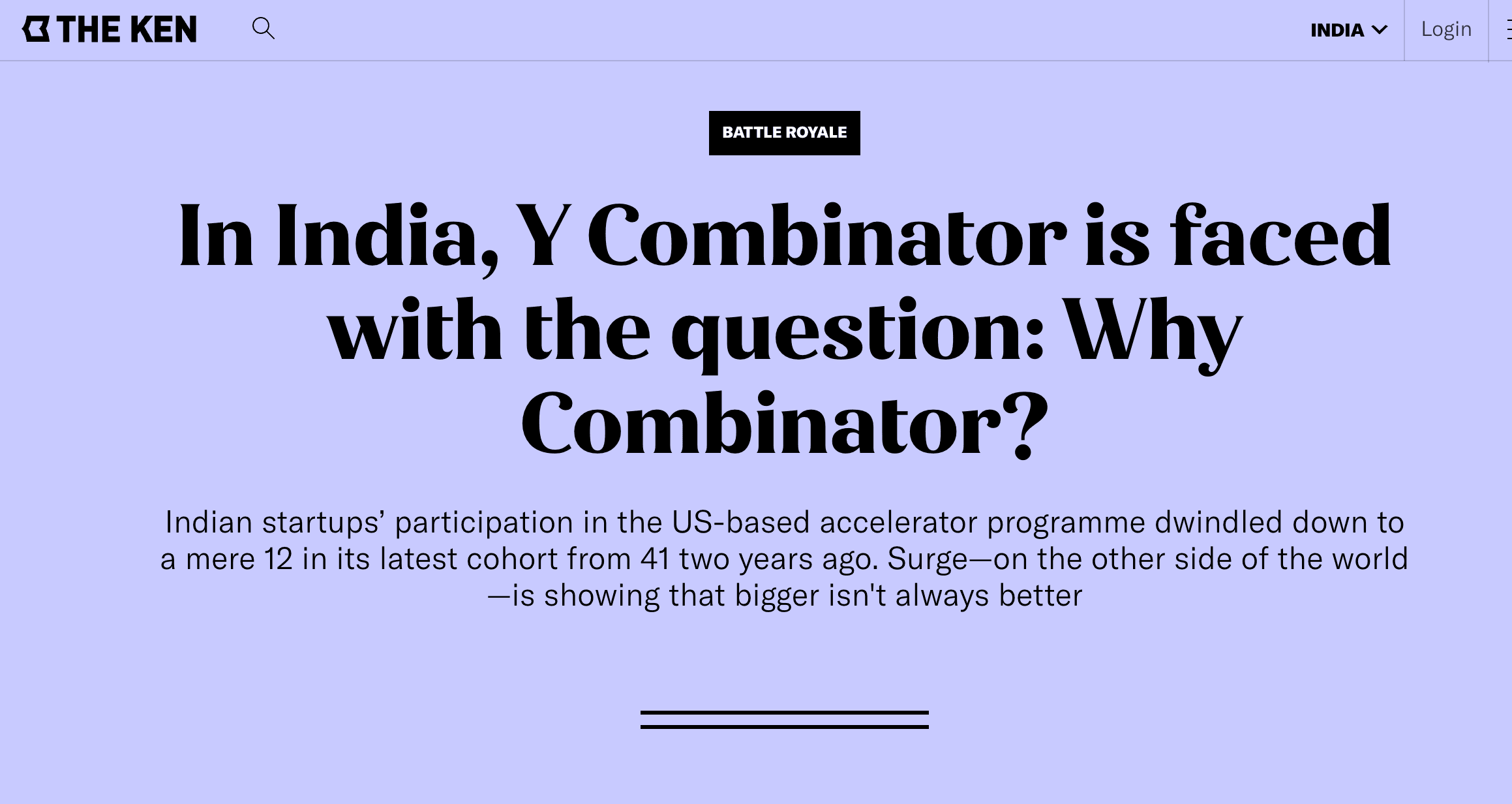 THE KEN

INDIA

Login

BATTLE ROYALE

In India, Y Combinator is faced with the question: Why Combinator?

Indian startups’ participation in the US-based accelerator programme dwindled down to a mere 12 in its latest cohort from 41 two years ago. Surge—on the other side of the world—is showing that bigger isn't always better